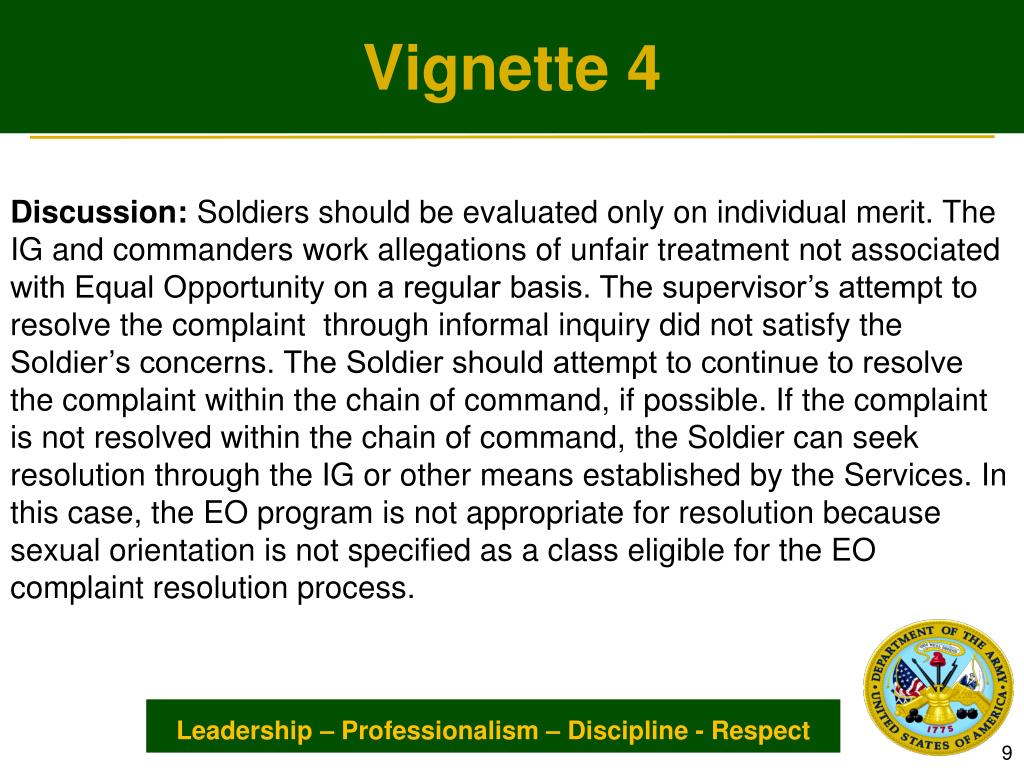 Vignette 4

Discussion: Soldiers should be evaluated only on individual merit. The IG and commanders work allegations of unfair treatment not associated with Equal Opportunity on a regular basis. The supervisor’s attempt to resolve the complaint through informal inquiry did not satisfy the Soldier’s concerns. The Soldier should attempt to continue to resolve the complaint within the chain of command, if possible. If the complaint is not resolved within the chain of command, the Soldier can seek resolution through the IG or other means established by the Services. In this case, the EO program is not appropriate for resolution because sexual orientation is not specified as a class eligible for the EO complaint resolution process.

Leadership – Professionalism – Discipline - Respect

DEPARTMENT OF THE ARMY
UNITED STATES OF AMERICA
1775

9